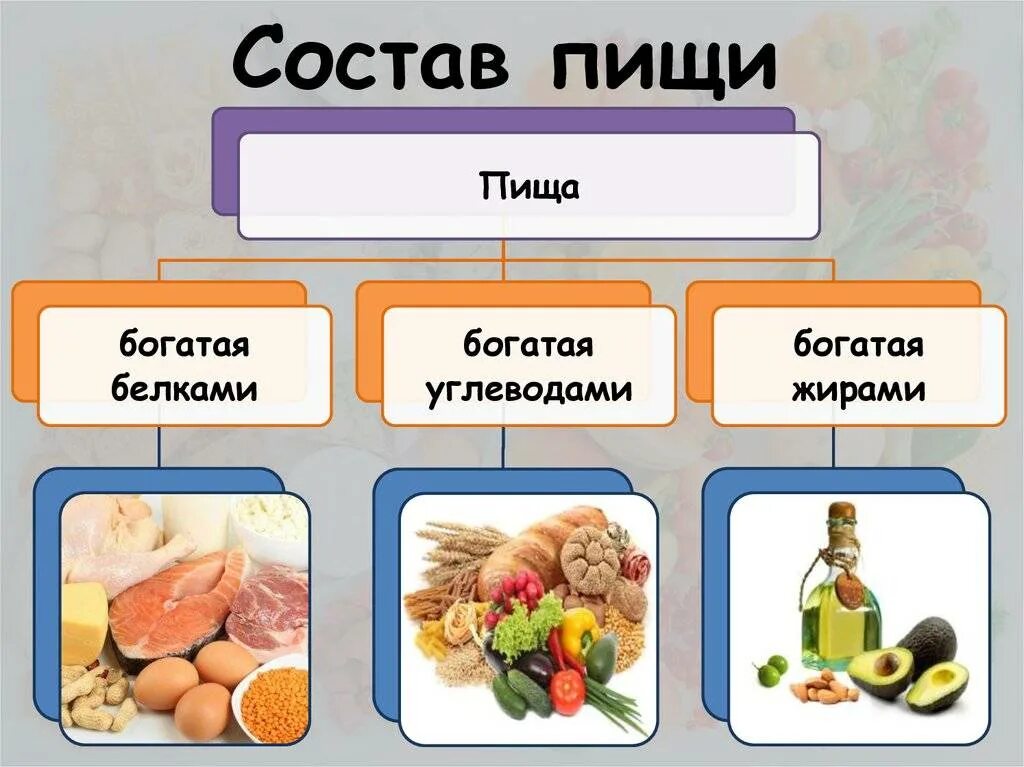 Состав пищи

Пища

богатая белками

богатая углеводами

богатая жирами